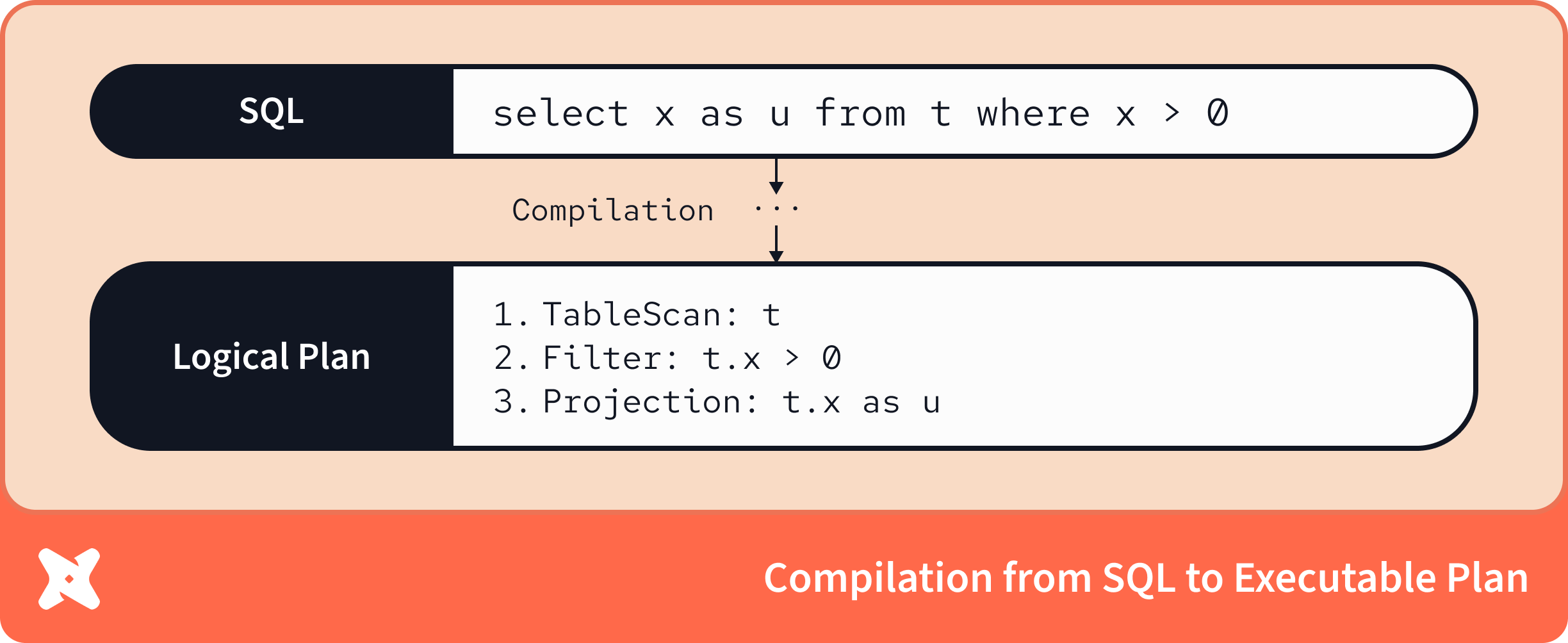 SQL

select x as u from t where x > 0

Compilation ...

Logical Plan

1. TableScan: t
2. Filter: t.x > 0
3. Projection: t.x as u

Compilation from SQL to Executable Plan